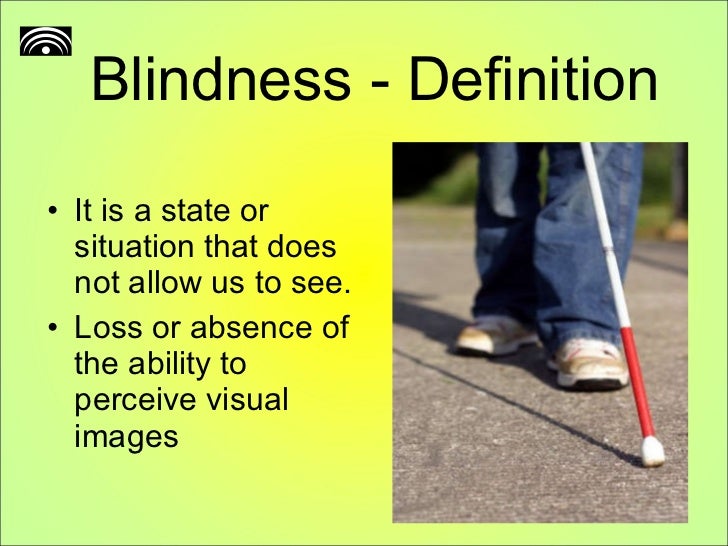 Blindness - Definition

• It is a state or situation that does not allow us to see.
• Loss or absence of the ability to perceive visual images